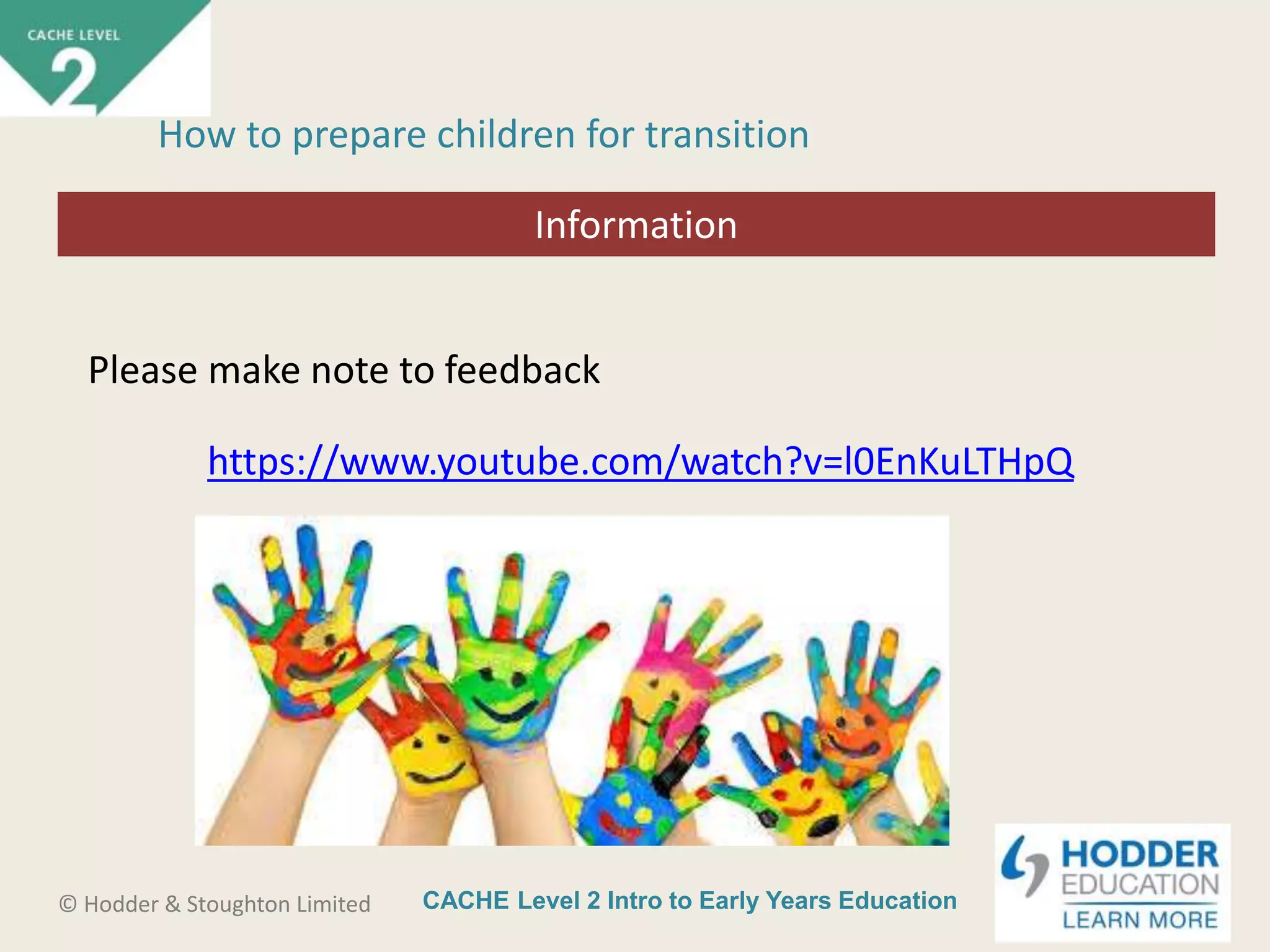 CACHE LEVEL
2

How to prepare children for transition

Information

Please make note to feedback

https://www.youtube.com/watch?v=l0EnKuLTHpQ

© Hodder & Stoughton Limited

CACHE Level 2 Intro to Early Years Education

HODDER EDUCATION
LEARN MORE